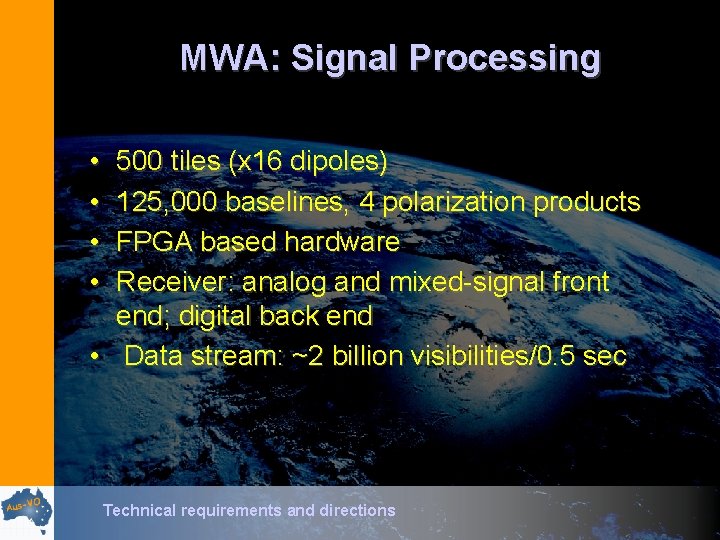 MWA: Signal Processing

• 500 tiles (x16 dipoles)
• 125,000 baselines, 4 polarization products
• FPGA based hardware
• Receiver: analog and mixed-signal front end; digital back end
• Data stream: ~2 billion visibilities/0.5 sec

Aus-VO

Technical requirements and directions